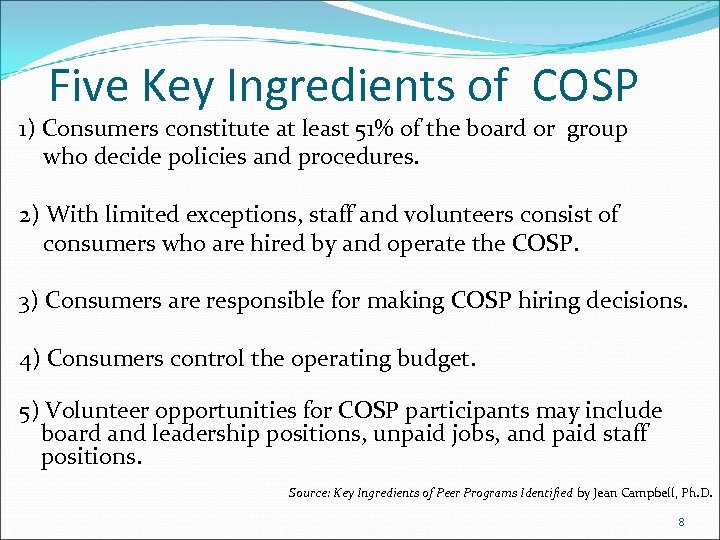 Five Key Ingredients of COSP

1) Consumers constitute at least 51% of the board or group who decide policies and procedures.

2) With limited exceptions, staff and volunteers consist of consumers who are hired by and operate the COSP.

3) Consumers are responsible for making COSP hiring decisions.

4) Consumers control the operating budget.

5) Volunteer opportunities for COSP participants may include board and leadership positions, unpaid jobs, and paid staff positions.

Source: Key Ingredients of Peer Programs Identified by Jean Campbell, Ph.D.

8